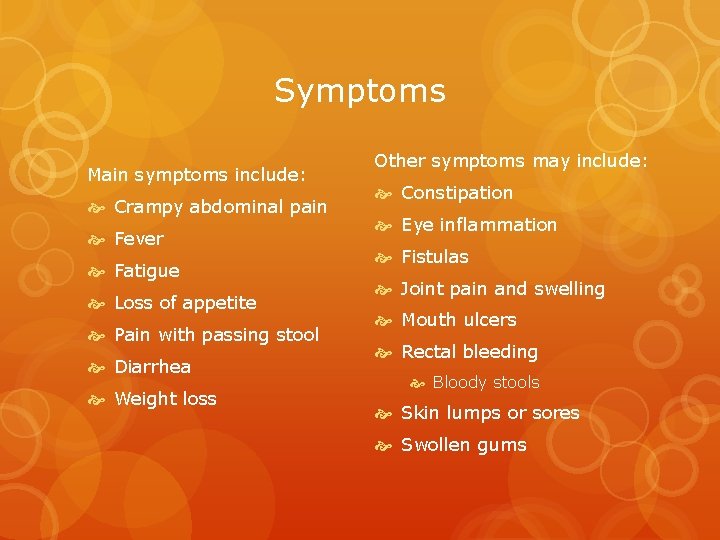 Symptoms

Main symptoms include:

Crampy abdominal pain

Fever

Fatigue

Loss of appetite

Pain with passing stool

Diarrhea

Weight loss

Other symptoms may include:

Constipation

Eye inflammation

Fistulas

Joint pain and swelling

Mouth ulcers

Rectal bleeding

Bloody stools

Skin lumps or sores

Swollen gums